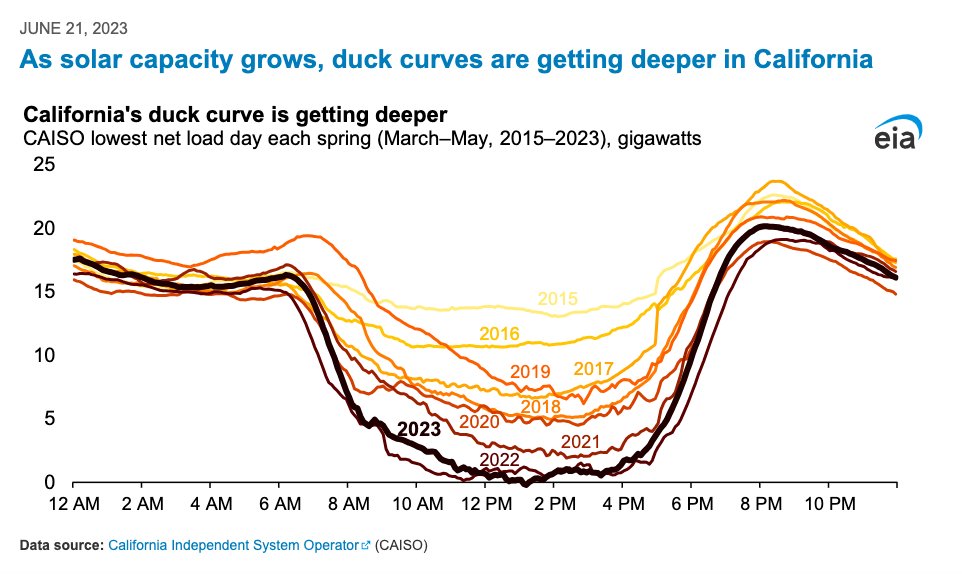 JUNE 21, 2023

As solar capacity grows, duck curves are getting deeper in California

California's duck curve is getting deeper

CAISO lowest net load day each spring (March–May, 2015–2023), gigawatts

eia

25
20
15
10
5
0

2015
2016
2019
2017
2018
2020
2021
2023
2022

12 AM 2 AM 4 AM 6 AM 8 AM 10 AM 12 PM 2 PM 4 PM 6 PM 8 PM 10 PM

Data source: California Independent System Operator (CAISO)